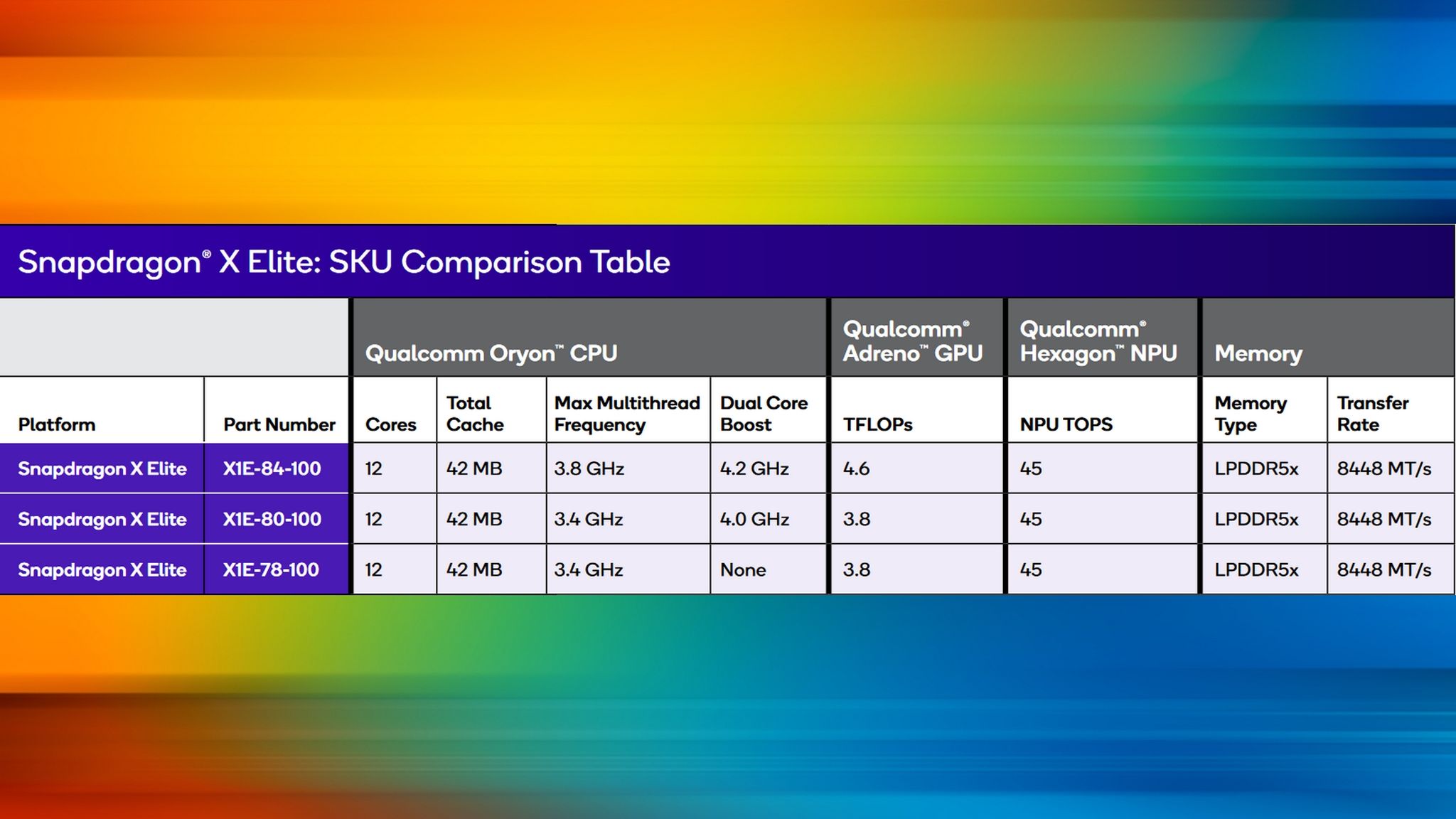 Snapdragon® X Elite: SKU Comparison Table

| | | Qualcomm Oryon™ CPU | | | | Qualcomm® Adreno™ GPU | Qualcomm® Hexagon™ NPU | Memory | |
|---|---|---|---|---|---|---|---|---|---|
| Platform | Part Number | Cores | Total Cache | Max Multithread Frequency | Dual Core Boost | TFLOPs | NPU TOPS | Memory Type | Transfer Rate |
| Snapdragon X Elite | X1E-84-100 | 12 | 42 MB | 3.8 GHz | 4.2 GHz | 4.6 | 45 | LPDDR5x | 8448 MT/s |
| Snapdragon X Elite | X1E-80-100 | 12 | 42 MB | 3.4 GHz | 4.0 GHz | 3.8 | 45 | LPDDR5x | 8448 MT/s |
| Snapdragon X Elite | X1E-78-100 | 12 | 42 MB | 3.4 GHz | None | 3.8 | 45 | LPDDR5x | 8448 MT/s |